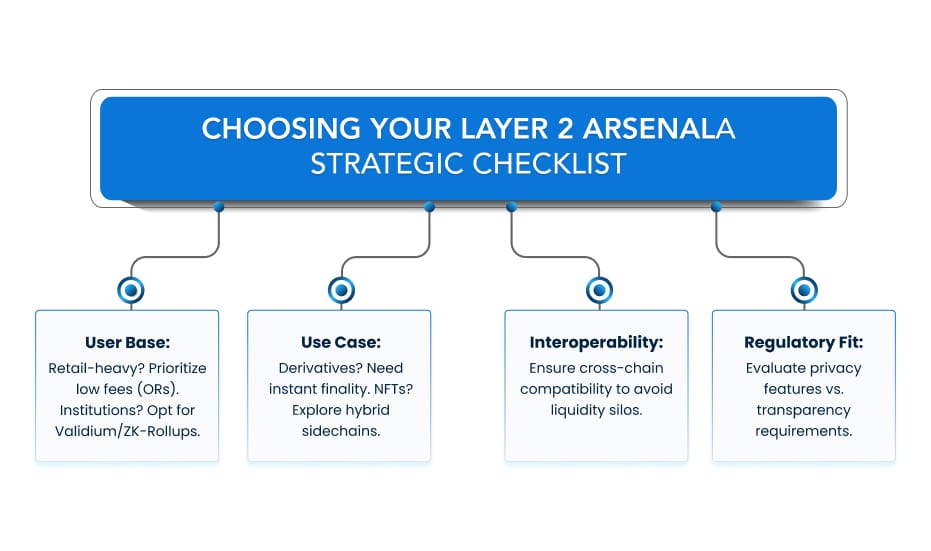 CHOOSING YOUR LAYER 2 ARSENALA STRATEGIC CHECKLIST

User Base:
Retail-heavy? Prioritize low fees (ORs). Institutions? Opt for Validium/ZK-Rollups.

Use Case:
Derivatives? Need instant finality. NFTs? Explore hybrid sidechains.

Interoperability:
Ensure cross-chain compatibility to avoid liquidity silos.

Regulatory Fit:
Evaluate privacy features vs. transparency requirements.